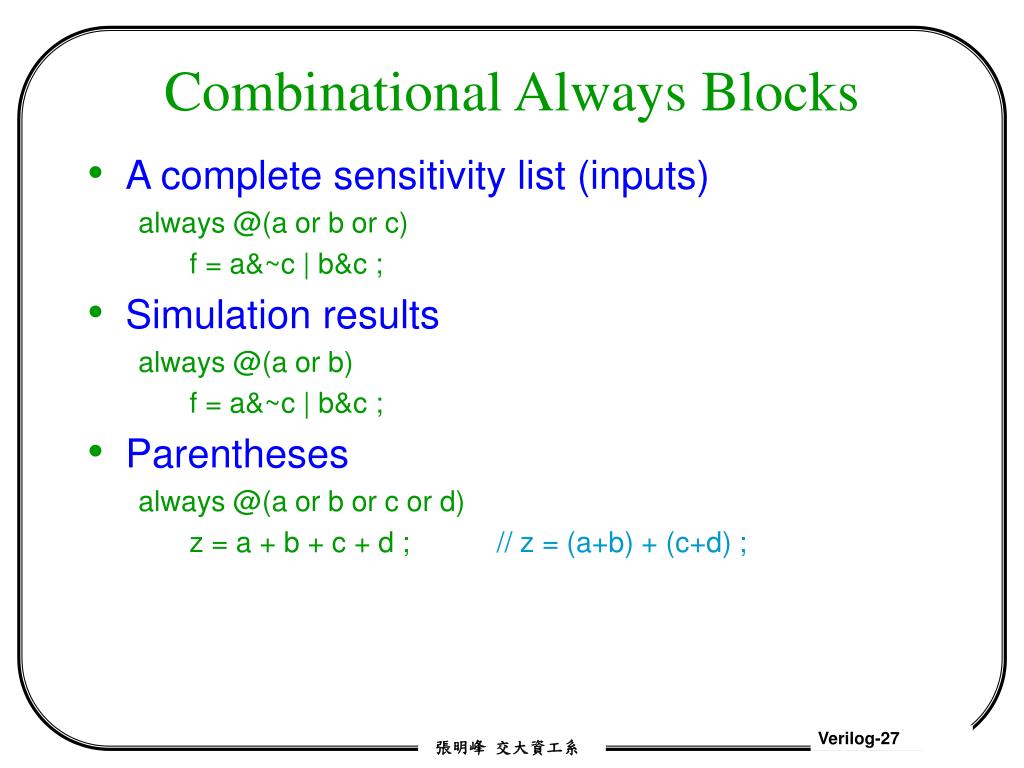 Combinational Always Blocks

• A complete sensitivity list (inputs)

always @(a or b or c)

f = a&~c | b&c ;

• Simulation results

always @(a or b)

f = a&~c | b&c ;

• Parentheses

always @(a or b or c or d)

z = a + b + c + d ; // z = (a+b) + (c+d) ;

張明峰 交大資工系

Verilog-27